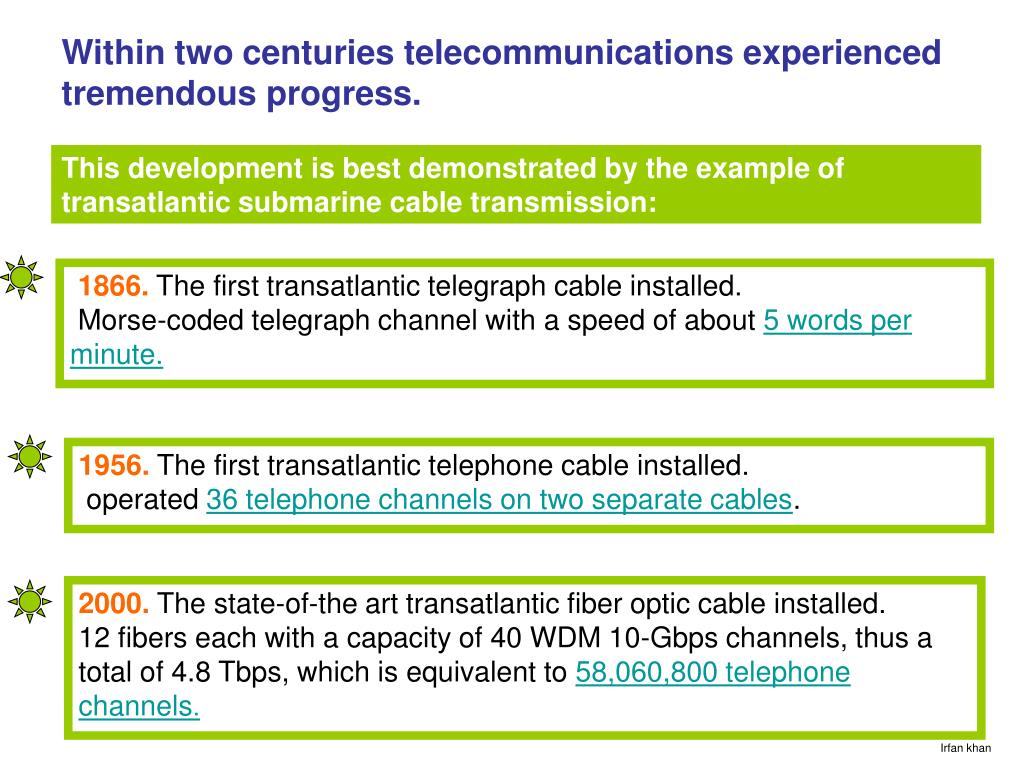 Within two centuries telecommunications experienced tremendous progress.

This development is best demonstrated by the example of transatlantic submarine cable transmission:

1866. The first transatlantic telegraph cable installed.
Morse-coded telegraph channel with a speed of about 5 words per minute.

1956. The first transatlantic telephone cable installed.
operated 36 telephone channels on two separate cables.

2000. The state-of-the art transatlantic fiber optic cable installed.
12 fibers each with a capacity of 40 WDM 10-Gbps channels, thus a total of 4.8 Tbps, which is equivalent to 58,060,800 telephone channels.

Irfan khan